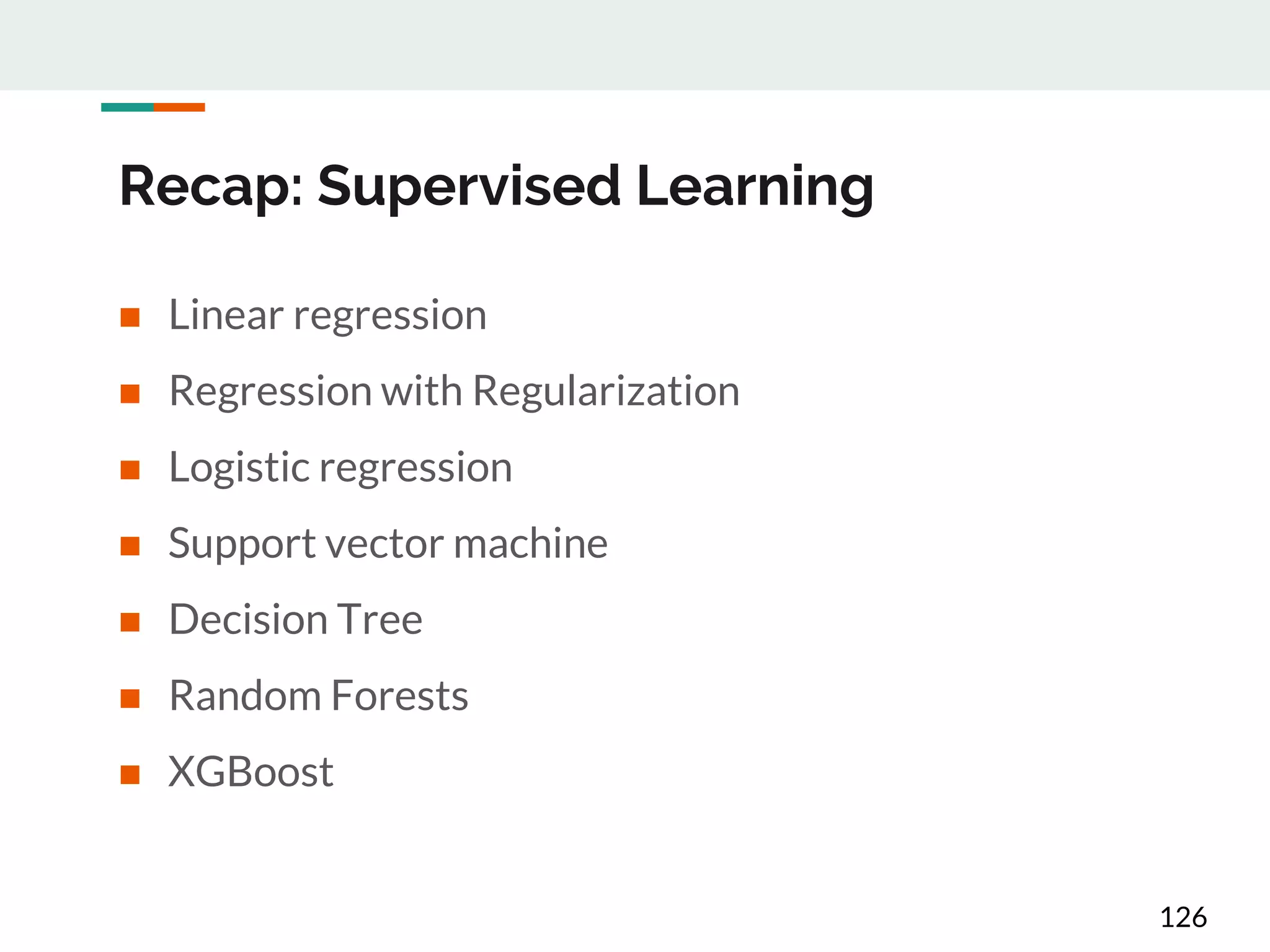 Recap: Supervised Learning

- Linear regression
- Regression with Regularization
- Logistic regression
- Support vector machine
- Decision Tree
- Random Forests
- XGBoost

126